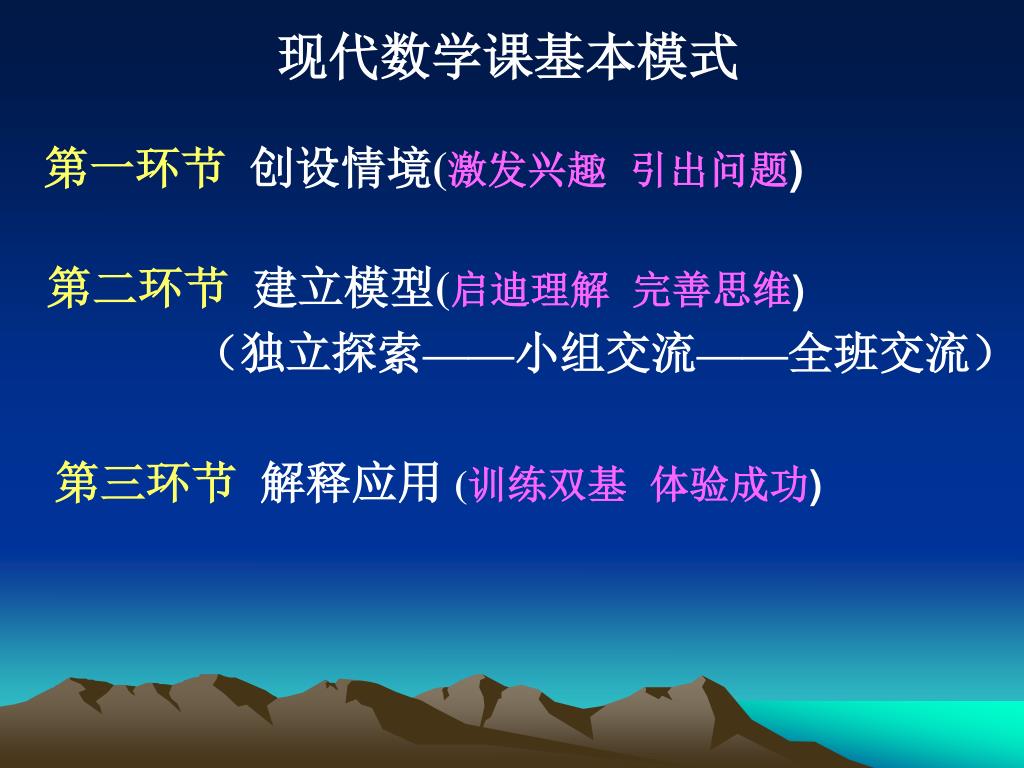 现代数学课基本模式

第一环节 创设情境(激发兴趣 引出问题)

第二环节 建立模型(启迪理解 完善思维)
（独立探索——小组交流——全班交流）

第三环节 解释应用 (训练双基 体验成功)